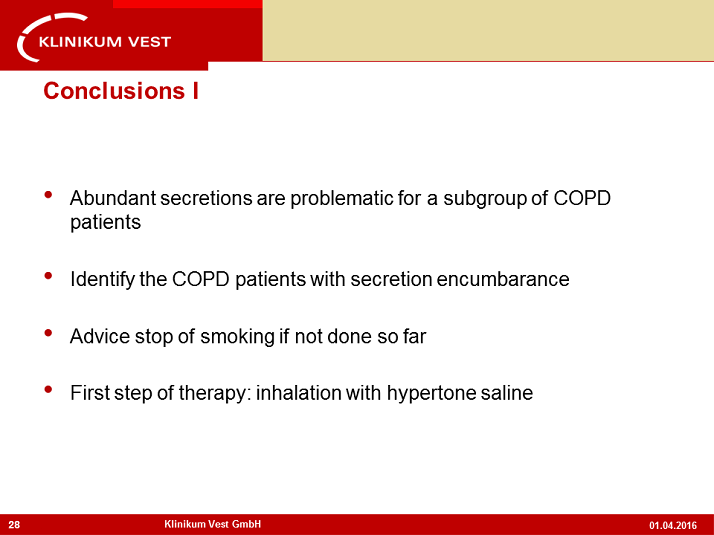 KLINIKUM VEST

Conclusions I

• Abundant secretions are problematic for a subgroup of COPD patients

• Identify the COPD patients with secretion encumbarance

• Advice stop of smoking if not done so far

• First step of therapy: inhalation with hypertone saline

28 Klinikum Vest GmbH 01.04.2016